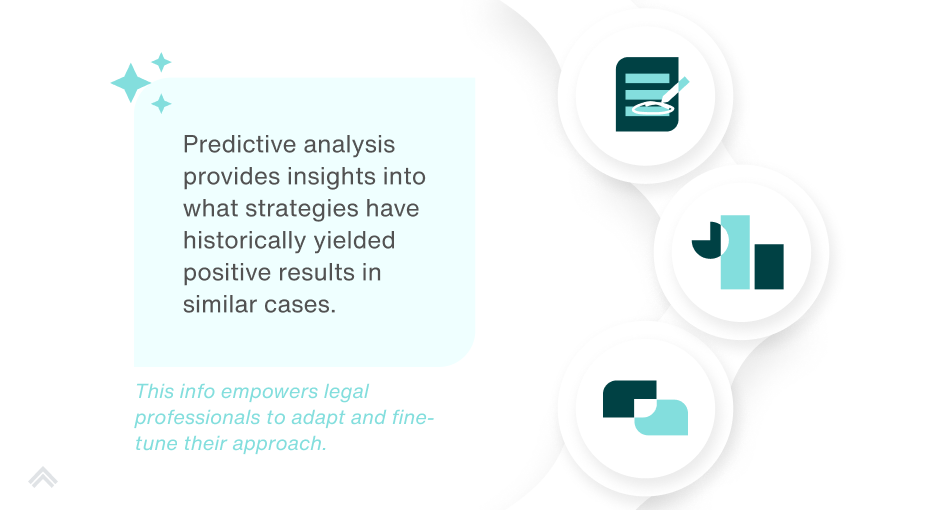 Predictive analysis provides insights into what strategies have historically yielded positive results in similar cases.

This info empowers legal professionals to adapt and fine-tune their approach.